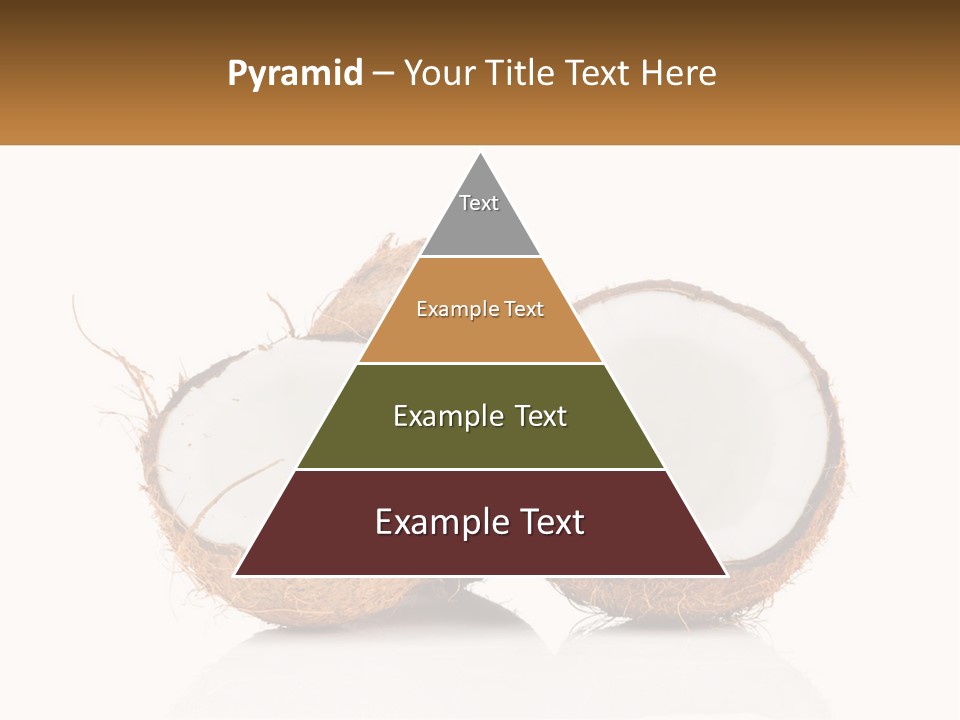 Pyramid – Your Title Text Here

Text

Example Text

Example Text

Example Text